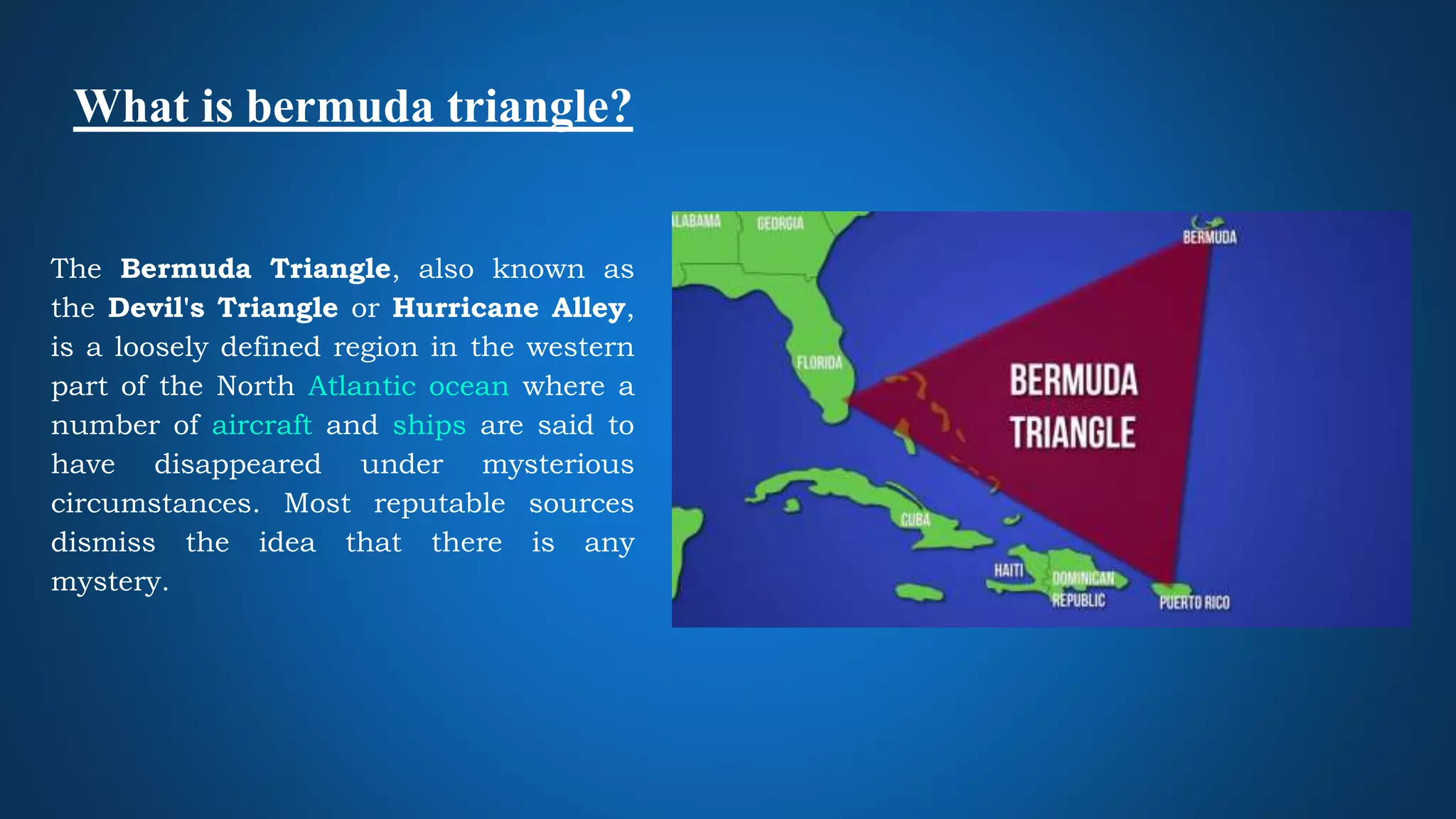 What is bermuda triangle?

The Bermuda Triangle, also known as the Devil's Triangle or Hurricane Alley, is a loosely defined region in the western part of the North Atlantic ocean where a number of aircraft and ships are said to have disappeared under mysterious circumstances. Most reputable sources dismiss the idea that there is any mystery.

LABAMA
GEORGIA
BERMUDA
FLORIDA
BERMUDA TRIANGLE
CUBA
HAITI
DOMINICAN REPUBLIC
PUERTO RICO